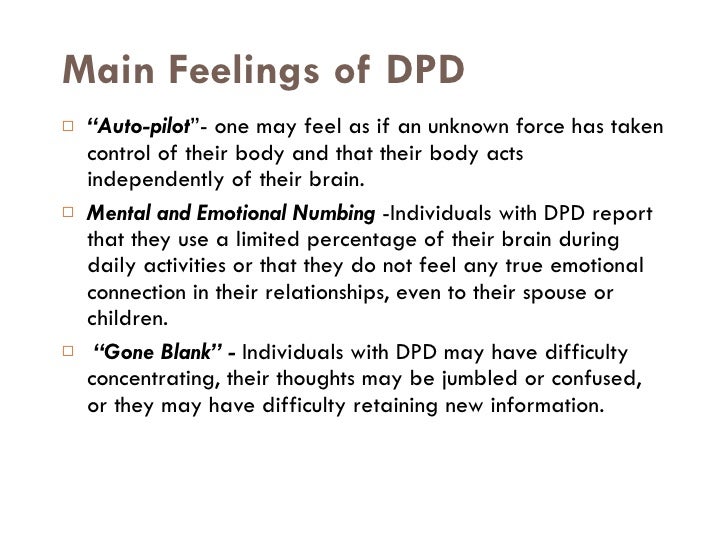 Main Feelings of DPD

□ "Auto-pilot"- one may feel as if an unknown force has taken control of their body and that their body acts independently of their brain.

□ Mental and Emotional Numbing -Individuals with DPD report that they use a limited percentage of their brain during daily activities or that they do not feel any true emotional connection in their relationships, even to their spouse or children.

□ "Gone Blank" - Individuals with DPD may have difficulty concentrating, their thoughts may be jumbled or confused, or they may have difficulty retaining new information.